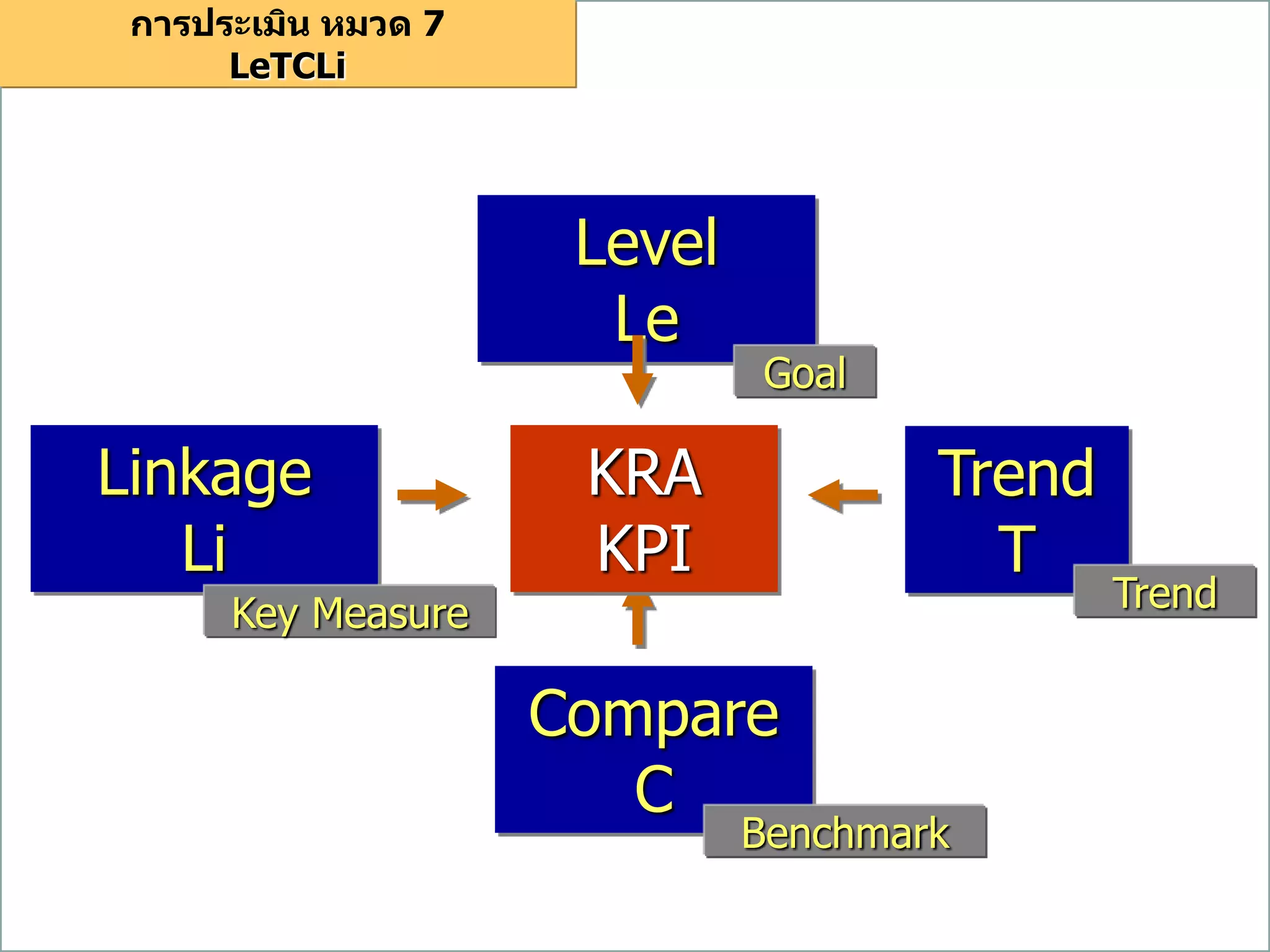 การประเมิน หมวด 7
LeTCLi

Level
Le

Goal

Linkage
Li

Key Measure

KRA
KPI

Trend
T

Trend

Compare
C

Benchmark